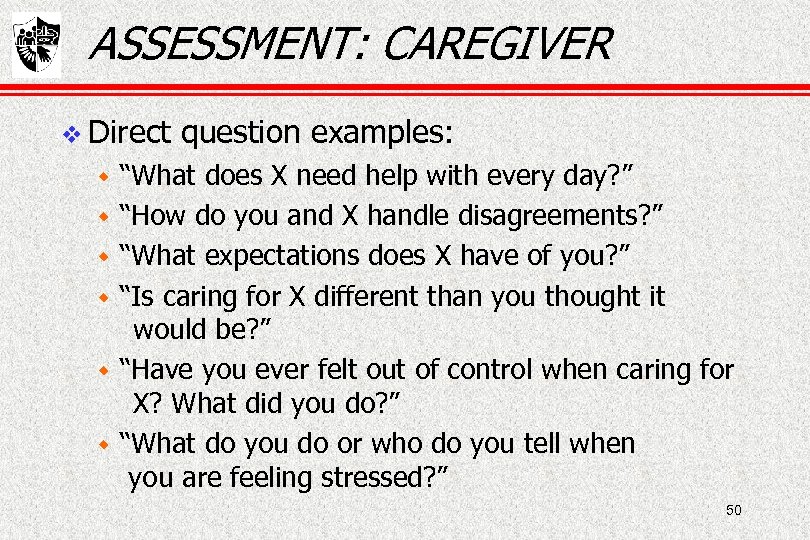 ASSESSMENT: CAREGIVER

Direct question examples:

“What does X need help with every day?”

“How do you and X handle disagreements?”

“What expectations does X have of you?”

“Is caring for X different than you thought it would be?”

“Have you ever felt out of control when caring for X? What did you do?”

“What do you do or who do you tell when you are feeling stressed?”

50